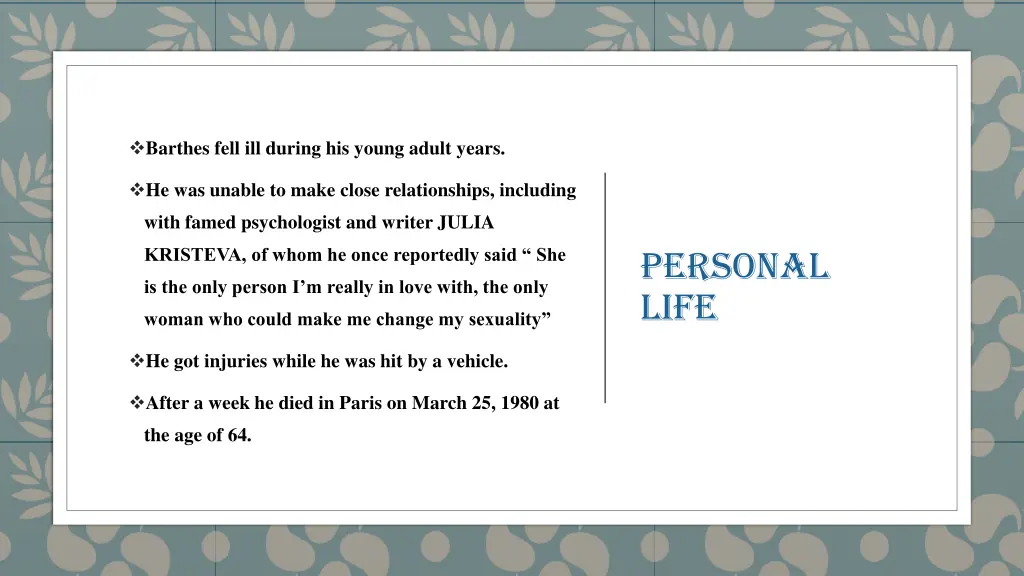 ❖Barthes fell ill during his young adult years.

❖He was unable to make close relationships, including with famed psychologist and writer JULIA KRISTEVA, of whom he once reportedly said “ She is the only person I’m really in love with, the only woman who could make me change my sexuality”

❖He got injuries while he was hit by a vehicle.

❖After a week he died in Paris on March 25, 1980 at the age of 64.

PERSONAL LIFE